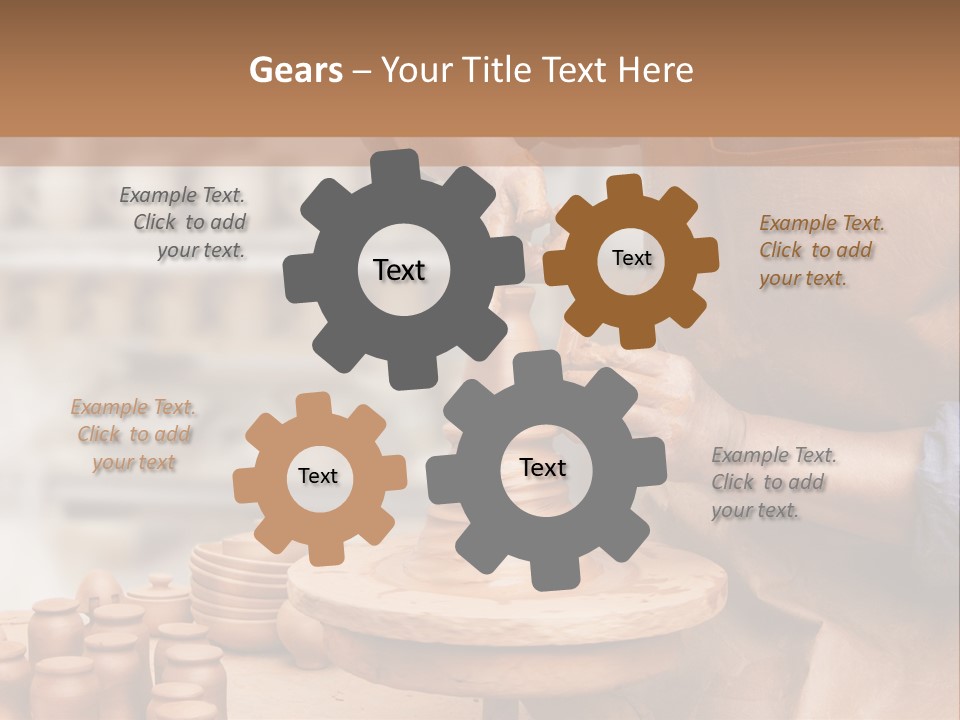 Gears – Your Title Text Here

Example Text. Click to add your text.

Text

Text

Example Text. Click to add your text.

Example Text. Click to add your text

Text

Text

Example Text. Click to add your text.